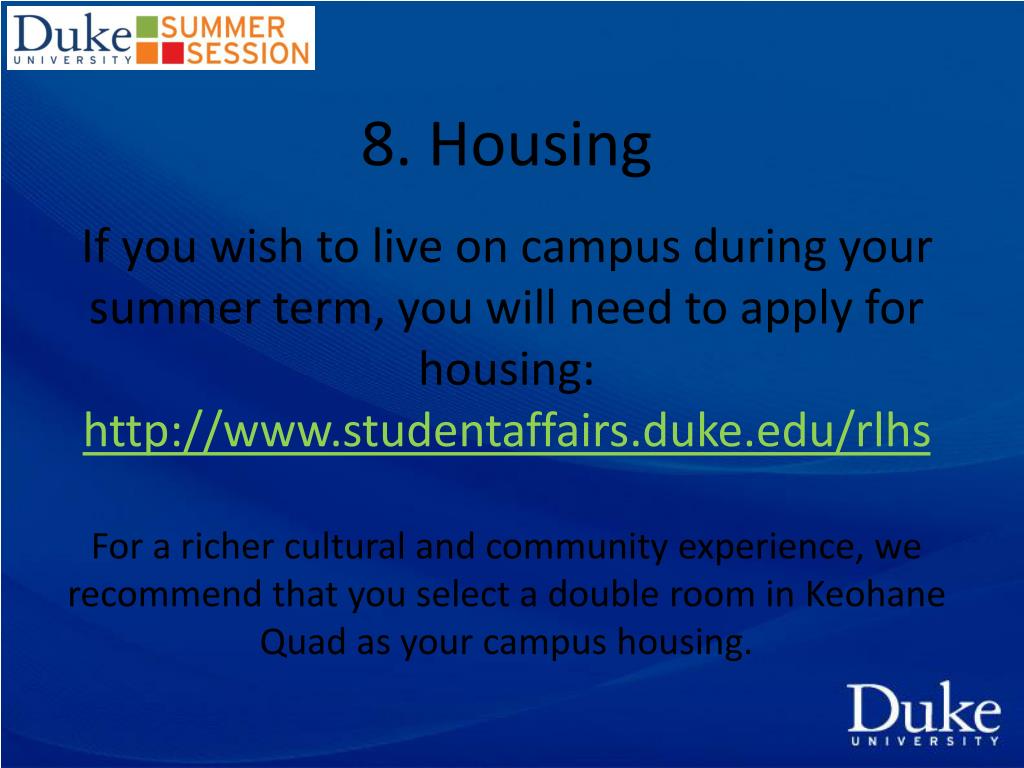 Duke UNIVERSITY SUMMER SESSION

8. Housing

If you wish to live on campus during your summer term, you will need to apply for housing: http://www.studentaffairs.duke.edu/rlhs

For a richer cultural and community experience, we recommend that you select a double room in Keohane Quad as your campus housing.

Duke UNIVERSITY